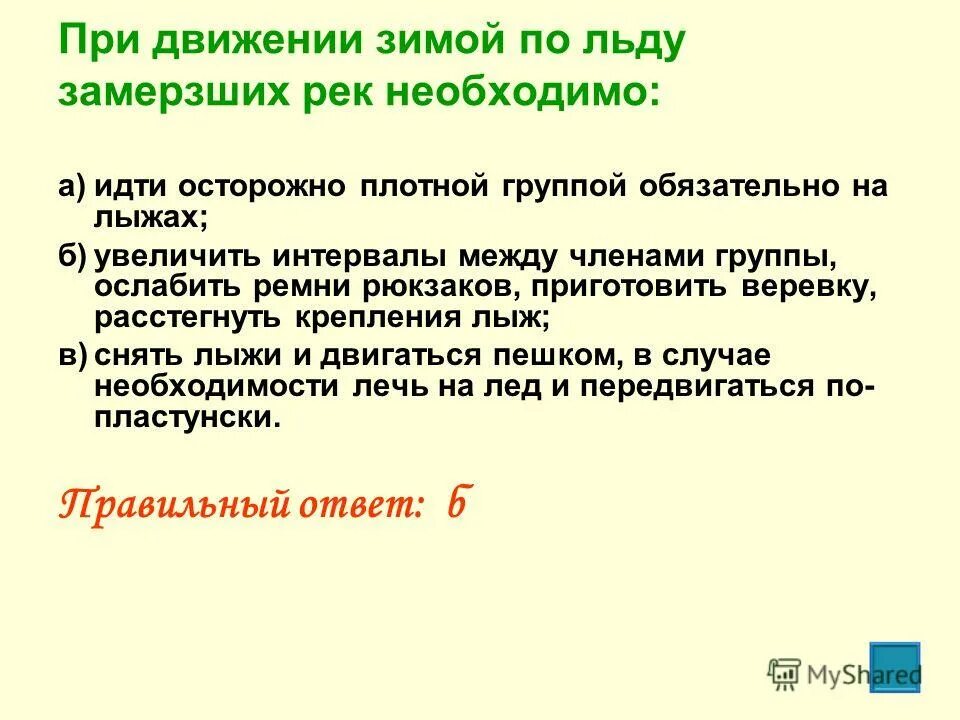 При движении зимой по льду замерзших рек необходимо:

а) идти осторожно плотной группой обязательно на лыжах;

б) увеличить интервалы между членами группы, ослабить ремни рюкзаков, приготовить веревку, расстегнуть крепления лыж;

в) снять лыжи и двигаться пешком, в случае необходимости лечь на лед и передвигаться по-пластунски.

Правильный ответ: б

MyShared